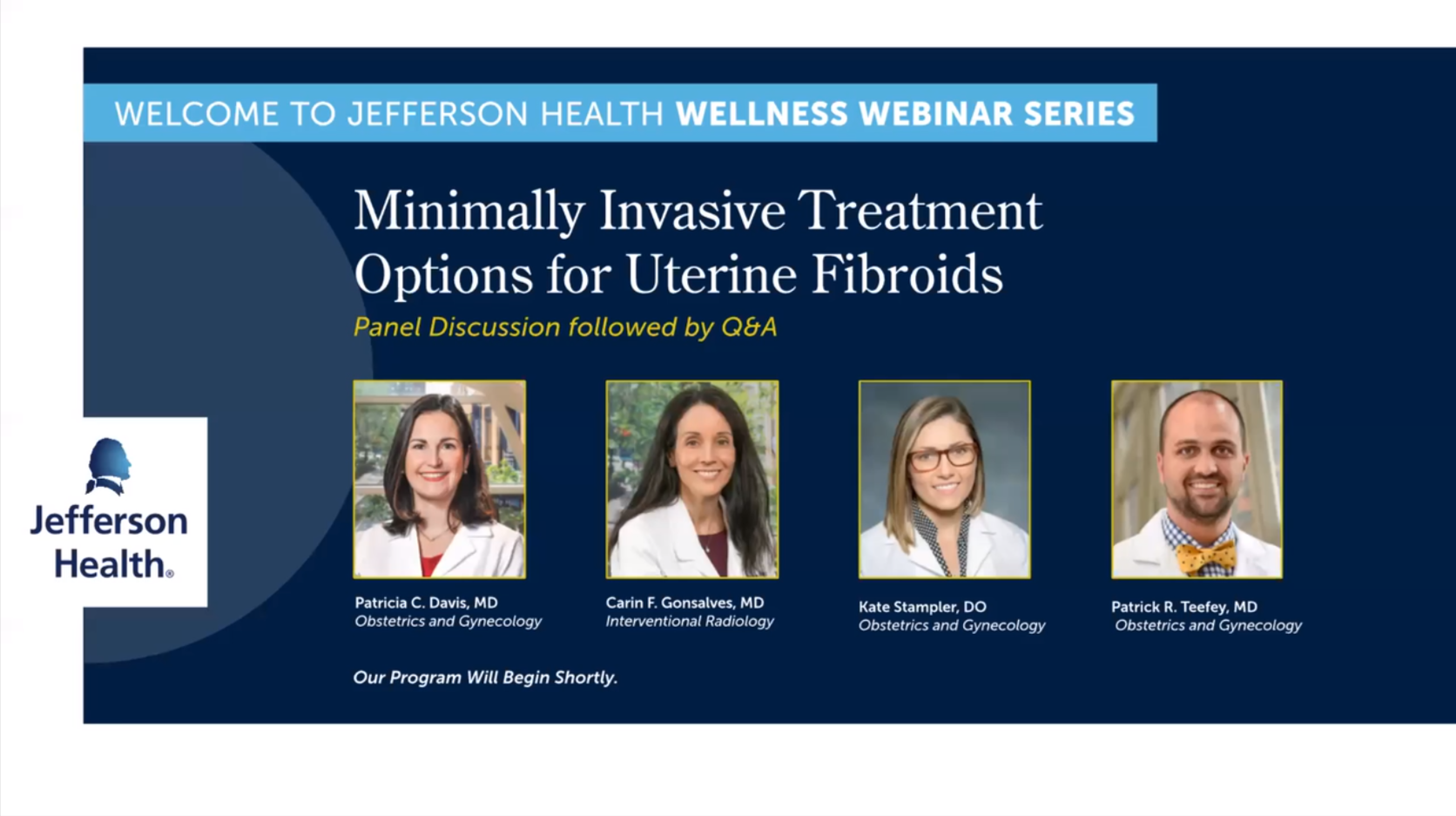 WELCOME TO JEFFERSON HEALTH WELLNESS WEBINAR SERIES

Minimally Invasive Treatment Options for Uterine Fibroids

Panel Discussion followed by Q&A

Jefferson Health®

Patricia C. Davis, MD
Obstetrics and Gynecology

Carin F. Gonsalves, MD
Interventional Radiology

Kate Stampler, DO
Obstetrics and Gynecology

Patrick R. Teefey, MD
Obstetrics and Gynecology

Our Program Will Begin Shortly.